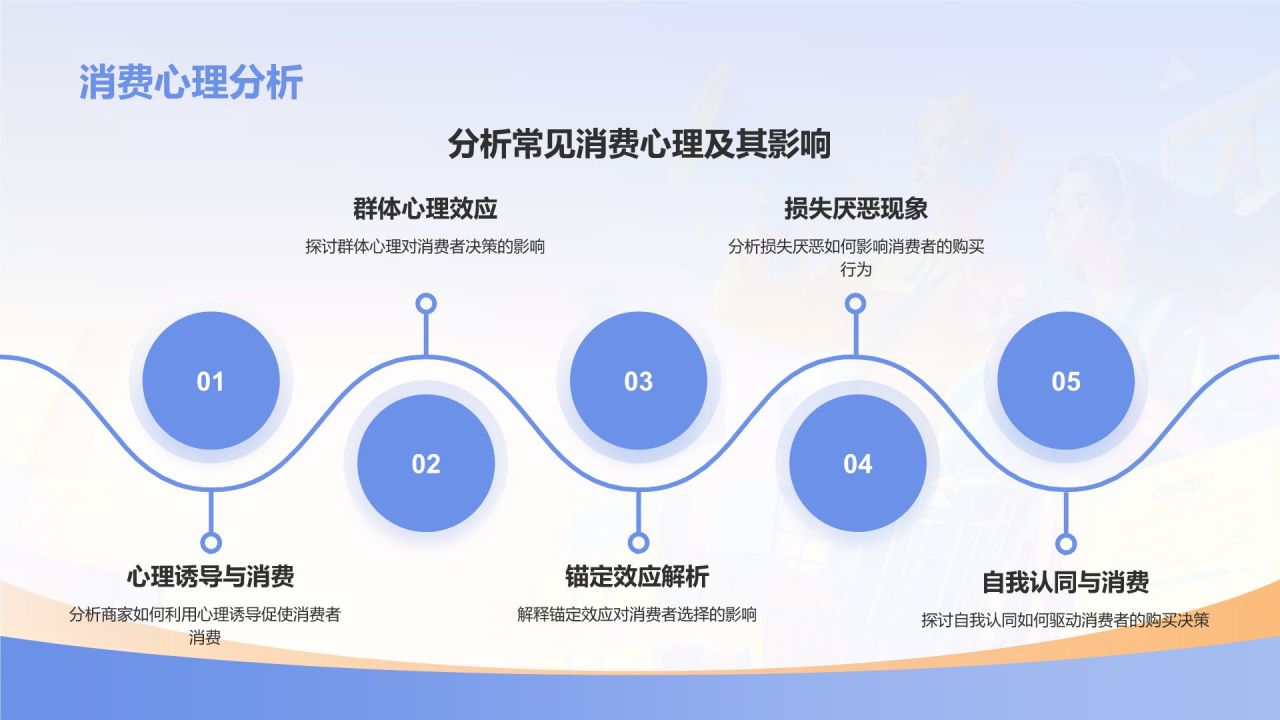 消费心理分析

分析常见消费心理及其影响

群体心理效应
探讨群体心理对消费者决策的影响

损失厌恶现象
分析损失厌恶如何影响消费者的购买行为

01

02

03

04

05

心理诱导与消费
分析商家如何利用心理诱导促使消费者消费

锚定效应解析
解释锚定效应对消费者选择的影响

自我认同与消费
探讨自我认同如何驱动消费者的购买决策